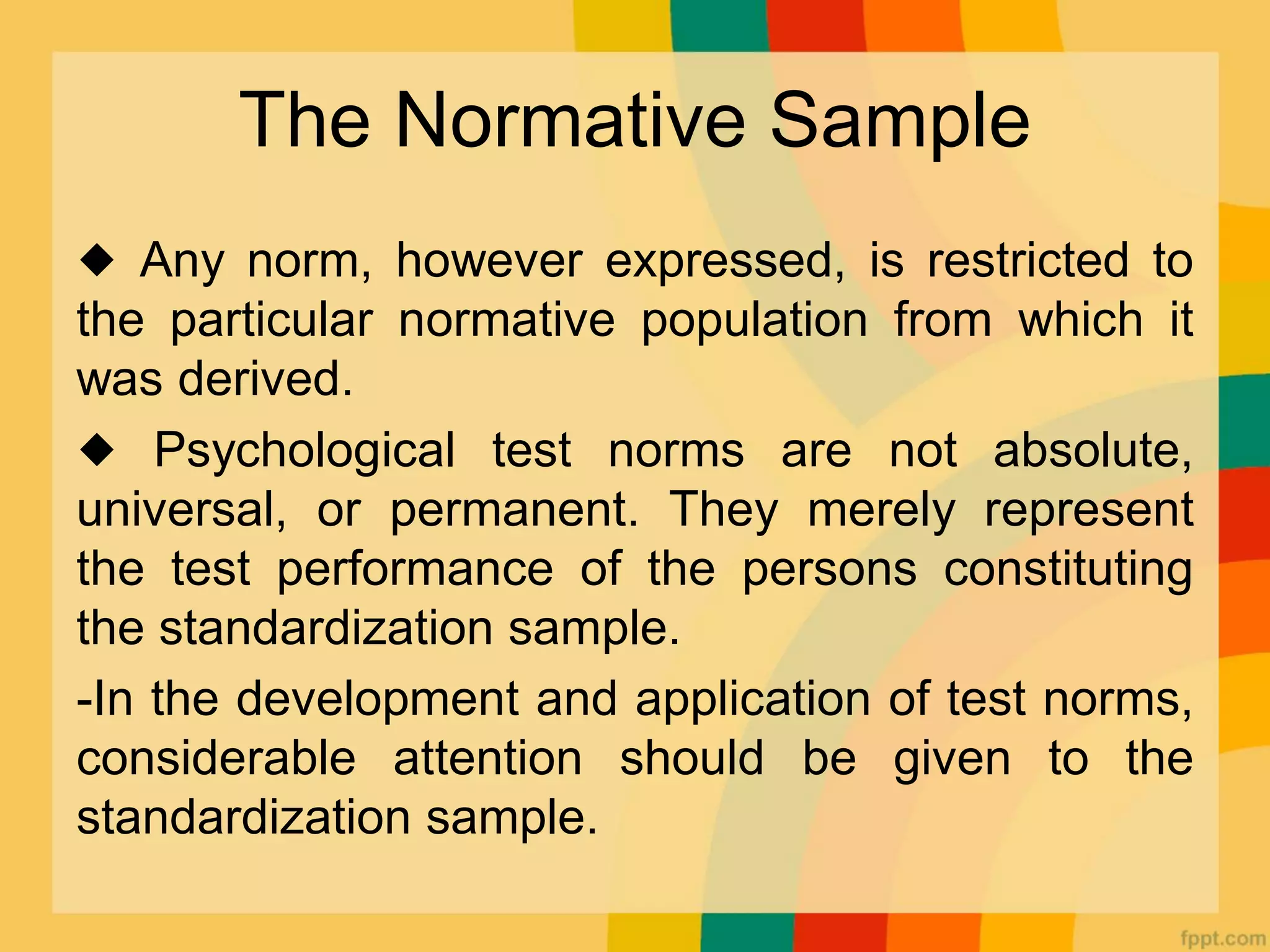 The Normative Sample

◆ Any norm, however expressed, is restricted to the particular normative population from which it was derived.

◆ Psychological test norms are not absolute, universal, or permanent. They merely represent the test performance of the persons constituting the standardization sample.

-In the development and application of test norms, considerable attention should be given to the standardization sample.

fppt.com